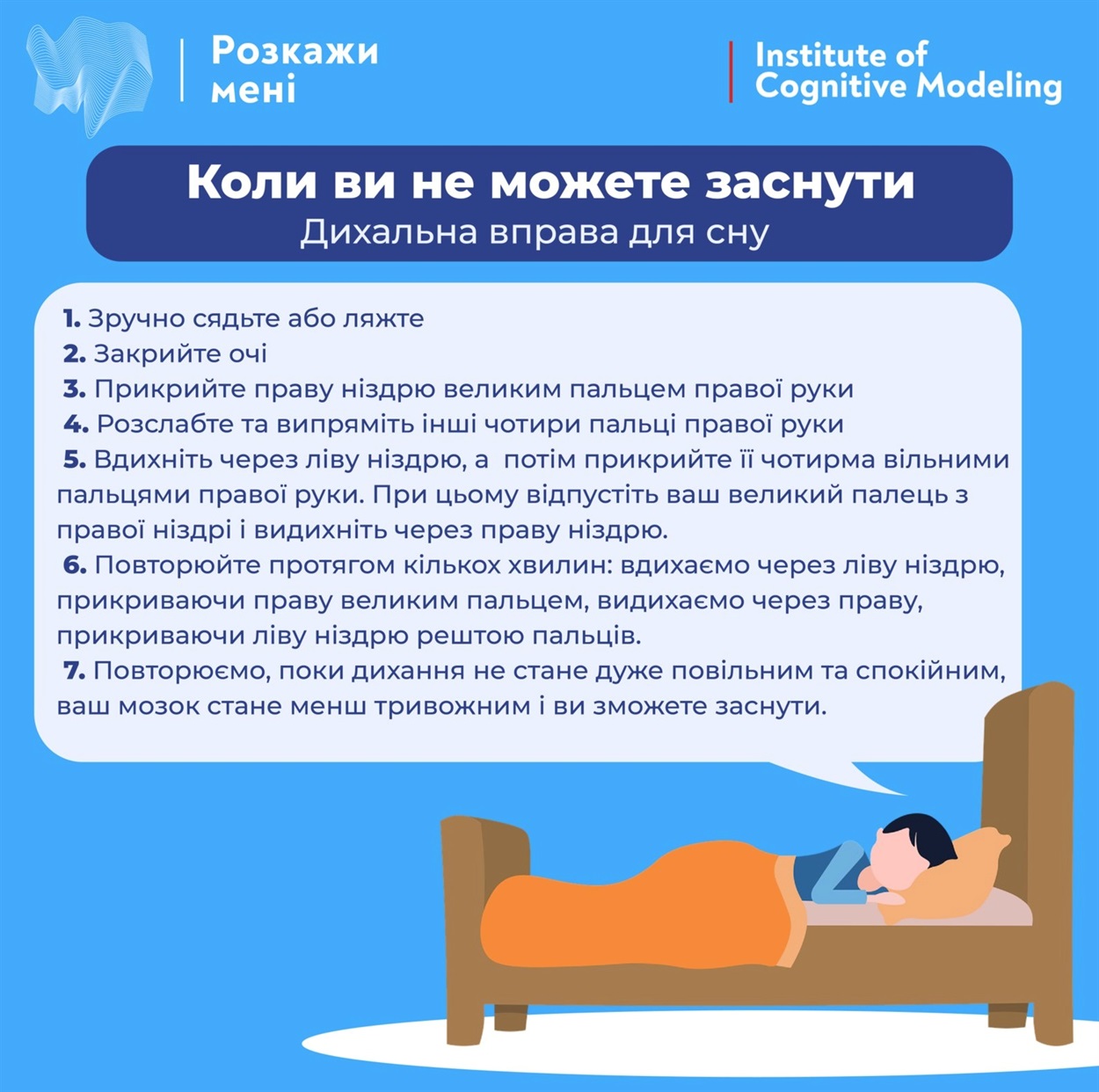 Розкажи мені

Institute of Cognitive Modeling

Коли ви не можете заснути
Дихальна вправа для сну

1. Зручно сядьте або ляжте
2. Закрийте очі
3. Прикрийте праву ніздрю великим пальцем правої руки
4. Розслабте та випряміть інші чотири пальці правої руки
5. Вдихніть через ліву ніздрю, а потім прикрийте її чотирма вільними пальцями правої руки. При цьому відпустіть ваш великий палець з правої ніздрі і видихніть через праву ніздрю.
6. Повторюйте протягом кількох хвилин: вдихаємо через ліву ніздрю, прикриваючи праву великим пальцем, видихаємо через праву, прикриваючи ліву ніздрю рештою пальців.
7. Повторюємо, поки дихання не стане дуже повільним та спокійним, ваш мозок стане менш тривожним і ви зможете заснути.